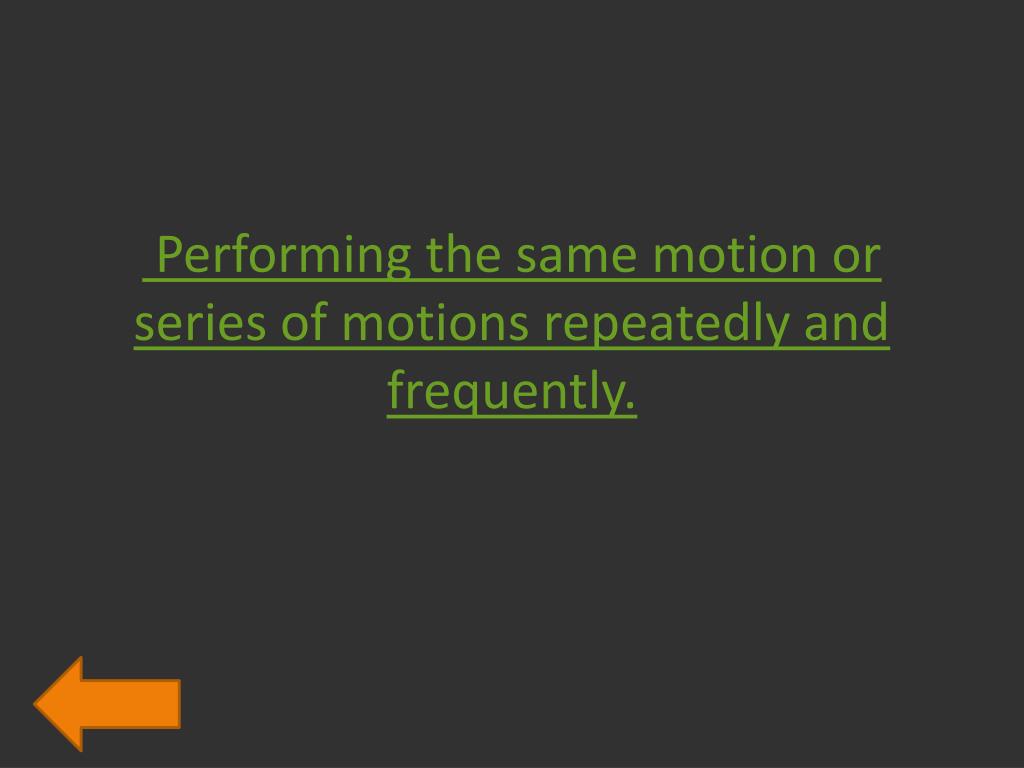 Performing the same motion or series of motions repeatedly and frequently.